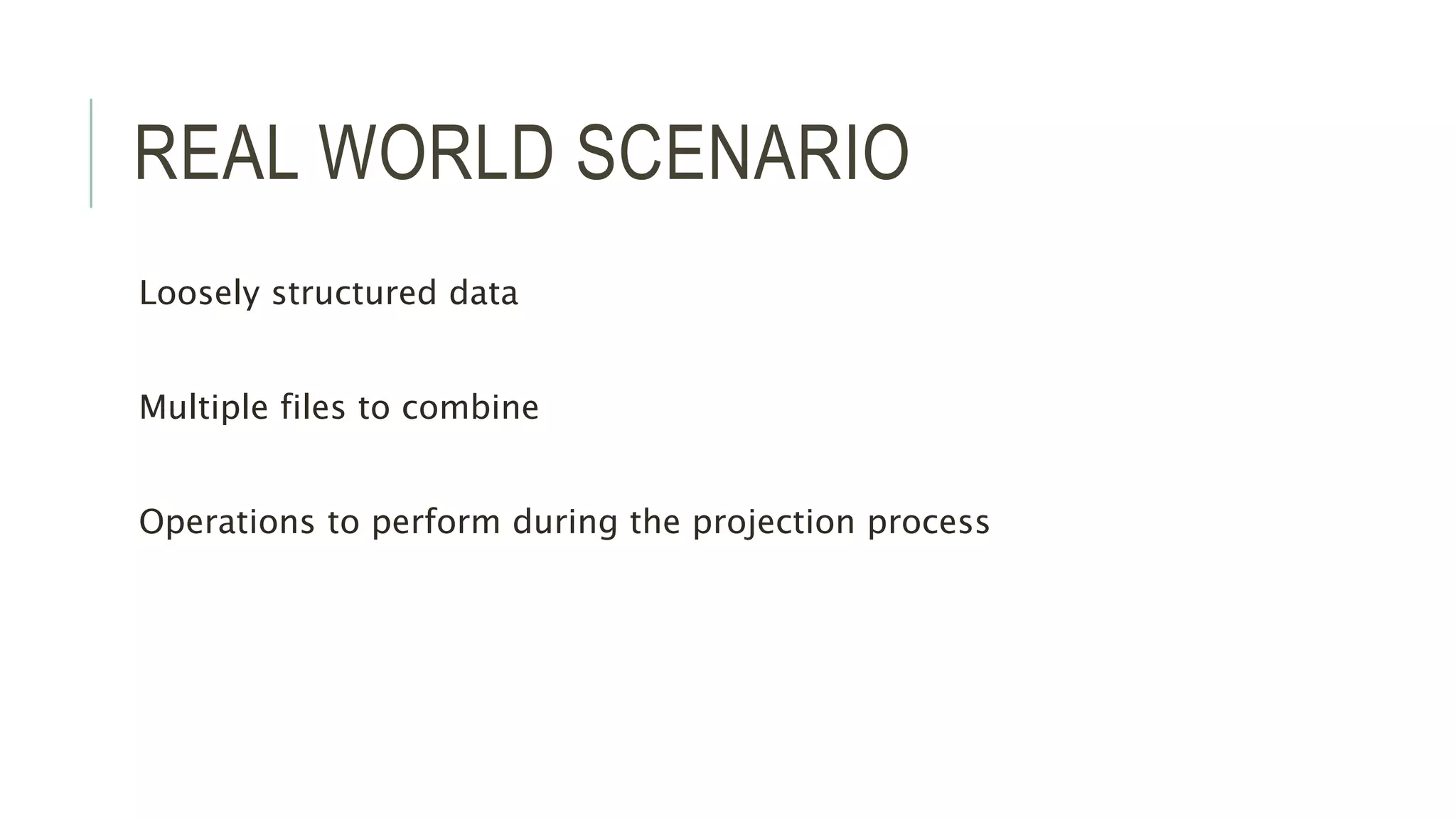 REAL WORLD SCENARIO

Loosely structured data

Multiple files to combine

Operations to perform during the projection process